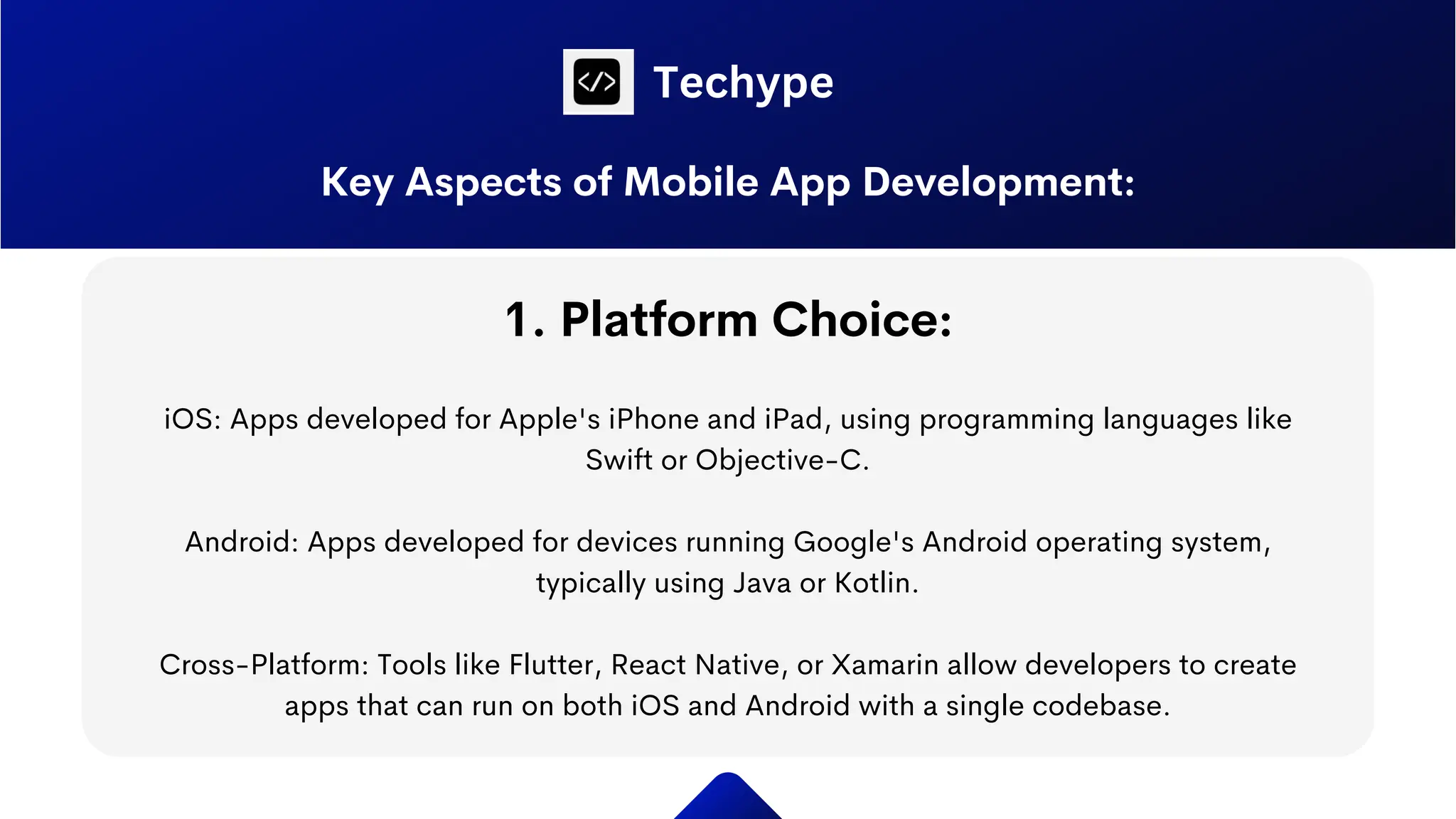 </>

Techype

Key Aspects of Mobile App Development:

1. Platform Choice:

iOS: Apps developed for Apple's iPhone and iPad, using programming languages like Swift or Objective-C.

Android: Apps developed for devices running Google's Android operating system, typically using Java or Kotlin.

Cross-Platform: Tools like Flutter, React Native, or Xamarin allow developers to create apps that can run on both iOS and Android with a single codebase.